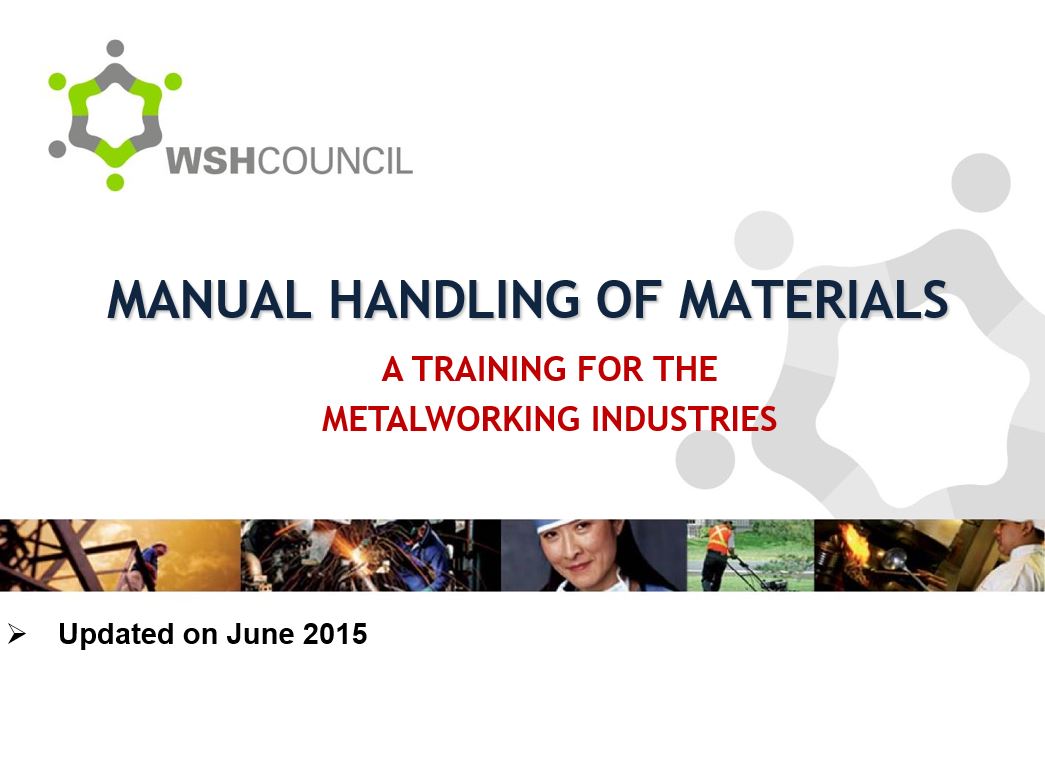 WSHCOUNCIL

MANUAL HANDLING OF MATERIALS

A TRAINING FOR THE
METALWORKING INDUSTRIES

➢ Updated on June 2015